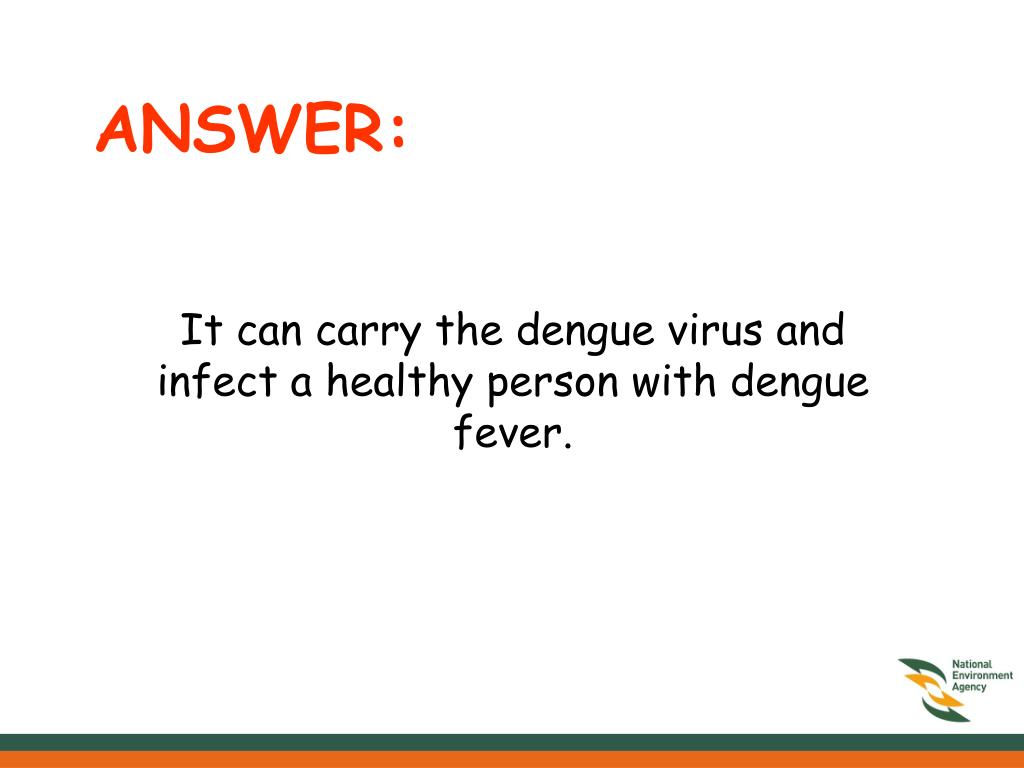 ANSWER:

It can carry the dengue virus and infect a healthy person with dengue fever.

National Environment Agency